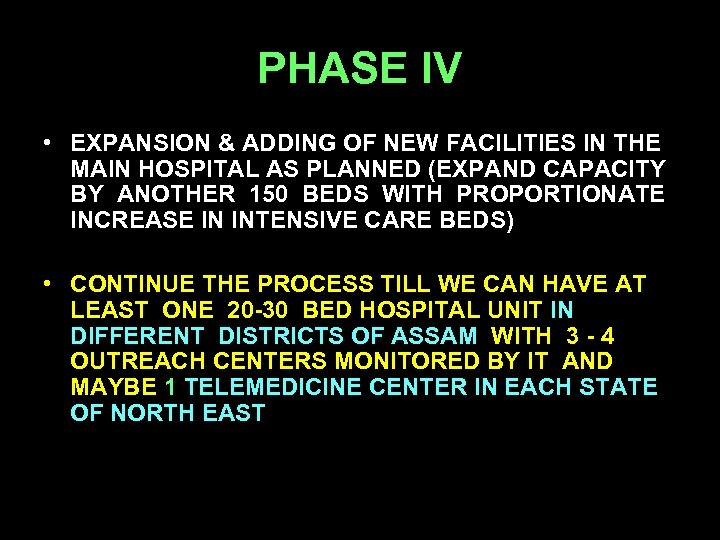 PHASE IV

• EXPANSION & ADDING OF NEW FACILITIES IN THE MAIN HOSPITAL AS PLANNED (EXPAND CAPACITY BY ANOTHER 150 BEDS WITH PROPORTIONATE INCREASE IN INTENSIVE CARE BEDS)

• CONTINUE THE PROCESS TILL WE CAN HAVE AT LEAST ONE 20-30 BED HOSPITAL UNIT IN DIFFERENT DISTRICTS OF ASSAM WITH 3 - 4 OUTREACH CENTERS MONITORED BY IT AND MAYBE 1 TELEMEDICINE CENTER IN EACH STATE OF NORTH EAST